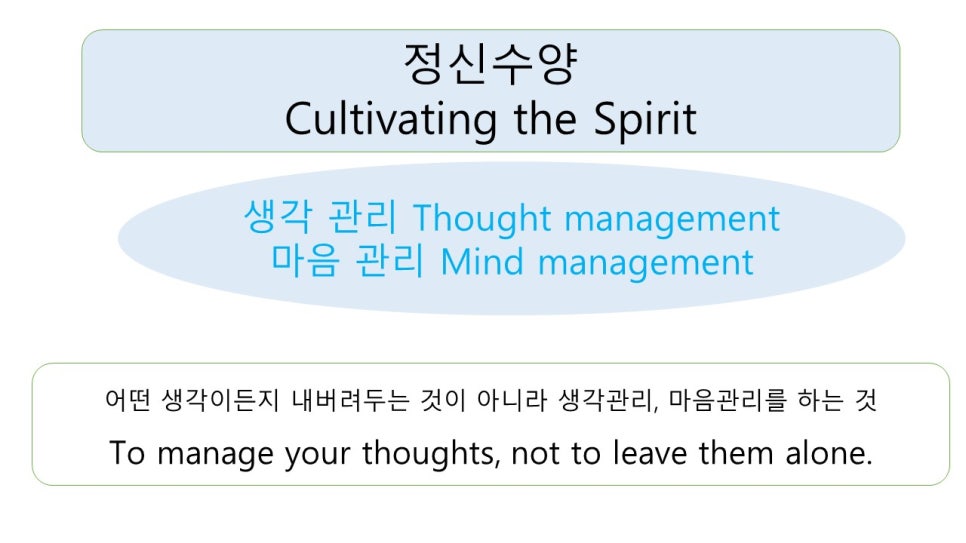 정신수양
Cultivating the Spirit

생각 관리 Thought management
마음 관리 Mind management

어떤 생각이든지 내버려두는 것이 아니라 생각관리, 마음관리를 하는 것
To manage your thoughts, not to leave them alone.